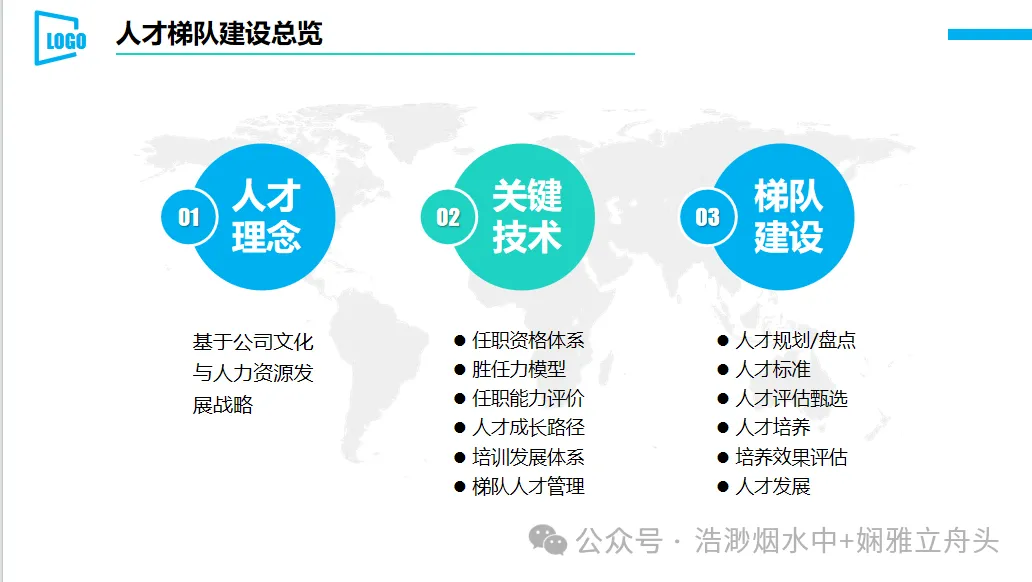 LOGO

人才梯队建设总览

01 人才理念

基于公司文化与人力资源发展战略

02 关键技术

● 任职资格体系
● 胜任力模型
● 任职能力评价
● 人才成长路径
● 培训发展体系
● 梯队人才管理

03 梯队建设

● 人才规划/盘点
● 人才标准
● 人才评估甄选
● 人才培养
● 培养效果评估
● 人才发展

公众号 · 浩渺烟水中+娴雅立舟头